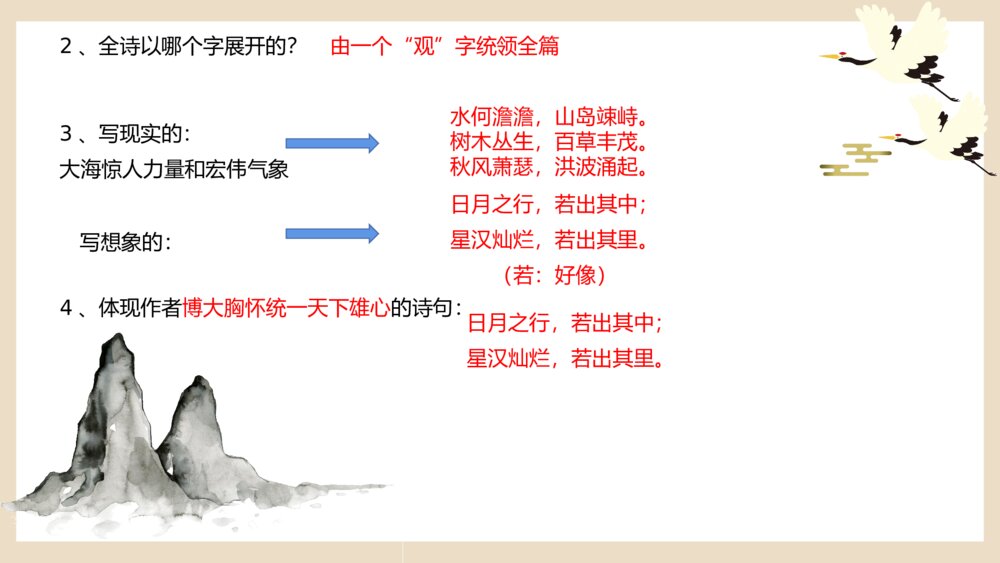 2、全诗以哪个字展开的？　由一个“观”字统领全篇

3、写现实的：
大海惊人力量和宏伟气象

水何澹澹，山岛竦峙。
树木丛生，百草丰茂。
秋风萧瑟，洪波涌起。

写想象的：

日月之行，若出其中；
星汉灿烂，若出其里。
（若：好像）

4、体现作者博大胸怀统一天下雄心的诗句：

日月之行，若出其中；
星汉灿烂，若出其里。